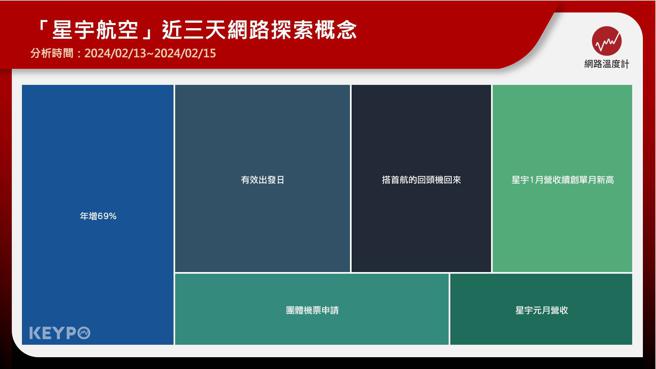 「星宇航空」近三天網路探索概念
分析時間：2024/02/13~2024/02/15

網路溫度計

年增69%

有效出發日

搭首航的回頭機回來

星宇1月營收續創單月新高

團體機票申請

星宇元月營收

KEYPO